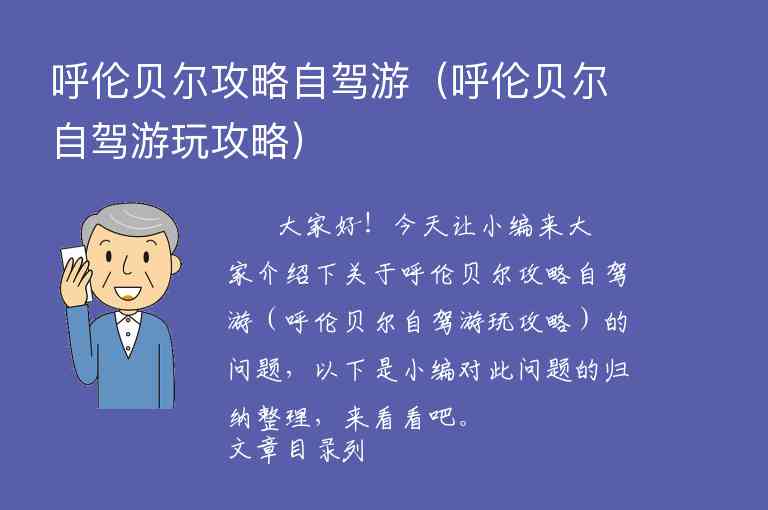 呼伦贝尔攻略自驾游（呼伦贝尔自驾游玩攻略）

大家好！今天让小编来大家介绍下关于呼伦贝尔攻略自驾游（呼伦贝尔自驾游玩攻略）的问题，以下是小编对此问题的归纳整理，来看看吧。
文章目录列